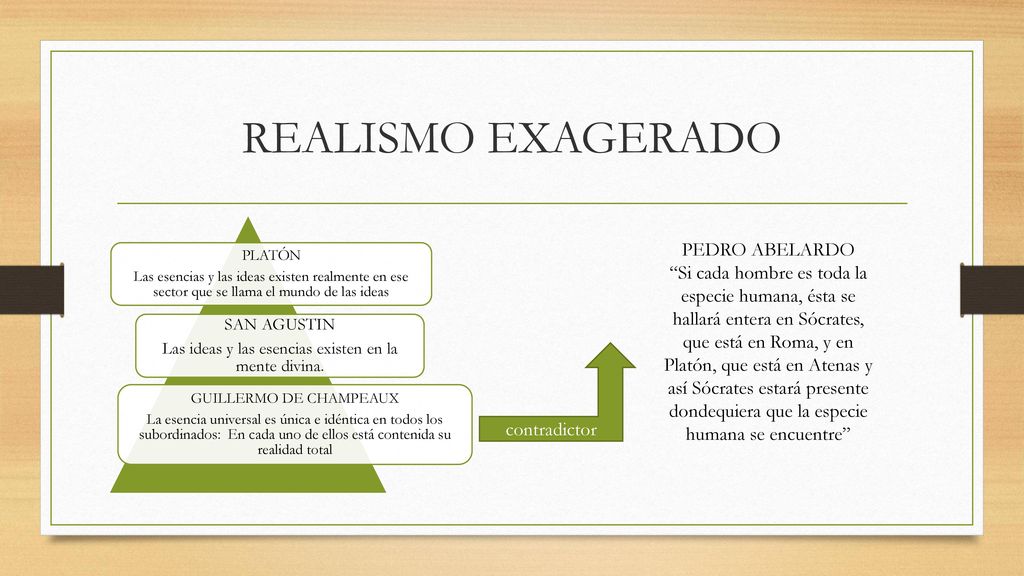 REALISMO EXAGERADO

PLATÓN
Las esencias y las ideas existen realmente en ese sector que se llama el mundo de las ideas

SAN AGUSTIN
Las ideas y las esencias existen en la mente divina.

GUILLERMO DE CHAMPEAUX
La esencia universal es única e idéntica en todos los subordinados: En cada uno de ellos está contenida su realidad total

contradictor

PEDRO ABELARDO
“Si cada hombre es toda la especie humana, ésta se hallará entera en Sócrates, que está en Roma, y en Platón, que está en Atenas y así Sócrates estará presente dondequiera que la especie humana se encuentre”